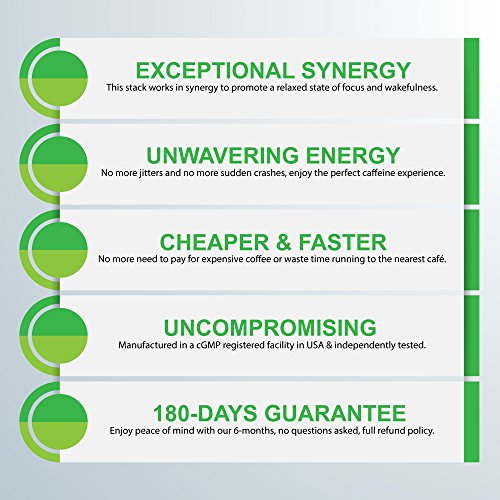 EXCEPTIONAL SYNERGY
This stack works in synergy to promote a relaxed state of focus and wakefulness.

UNWAVERING ENERGY
No more jitters and no more sudden crashes, enjoy the perfect caffeine experience.

CHEAPER & FASTER
No more need to pay for expensive coffee or waste time running to the nearest café.

UNCOMPROMISING
Manufactured in a cGMP registered facility in USA & independently tested.

180-DAYS GUARANTEE
Enjoy peace of mind with our 6-months, no questions asked, full refund policy.